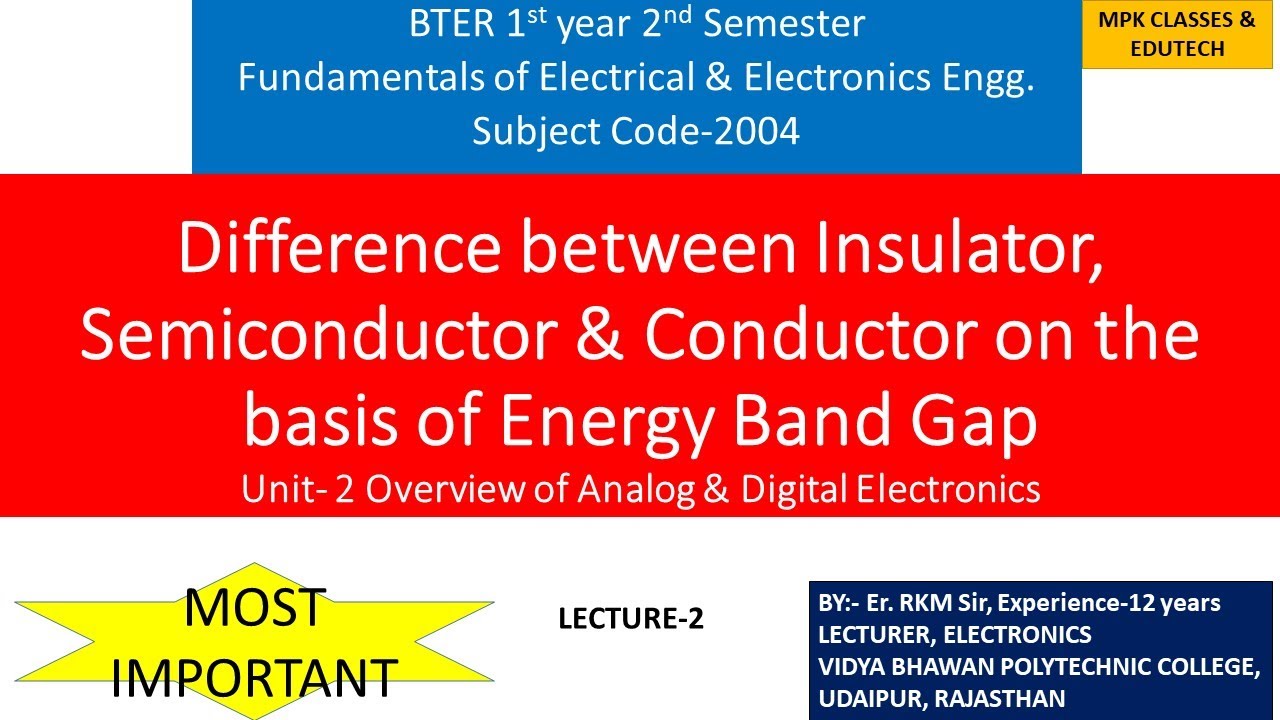 BTER 1$^{st}$ year 2$^{nd}$ Semester
Fundamentals of Electrical & Electronics Engg.
Subject Code-2004

MPK CLASSES & EDUTECH

Difference between Insulator, Semiconductor & Conductor on the basis of Energy Band Gap

Unit- 2 Overview of Analog & Digital Electronics

MOST IMPORTANT

LECTURE-2

BY:- Er. RKM Sir, Experience-12 years
LECTURER, ELECTRONICS
VIDYA BHAWAN POLYTECHNIC COLLEGE, UDAIPUR, RAJASTHAN